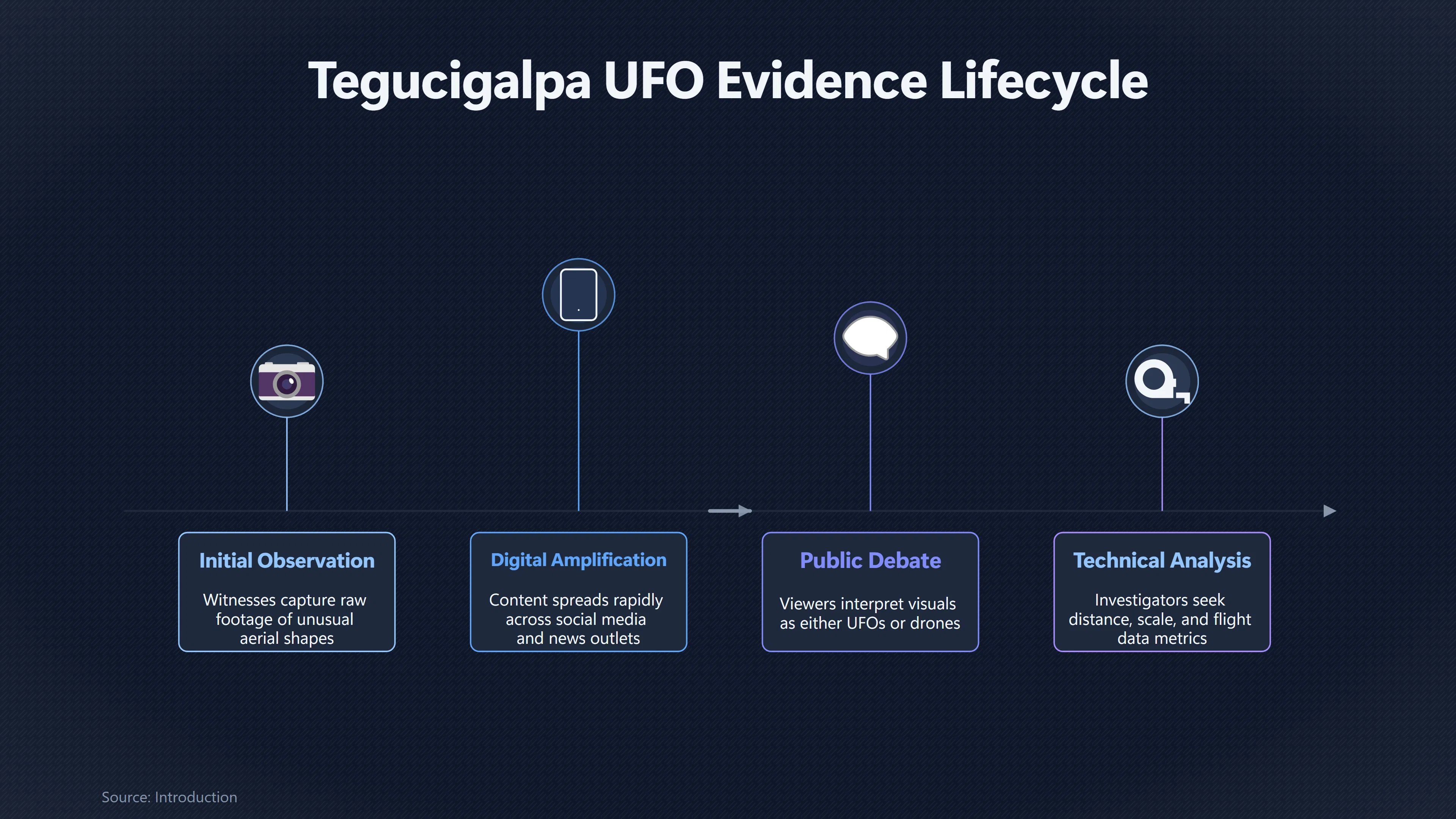 Tegucigalpa UFO Evidence Lifecycle

Initial Observation

Witnesses capture raw footage of unusual aerial shapes

Digital Amplification

Content spreads rapidly across social media and news outlets

Public Debate

Viewers interpret visuals as either UFOs or drones

Technical Analysis

Investigators seek distance, scale, and flight data metrics

Source: Introduction